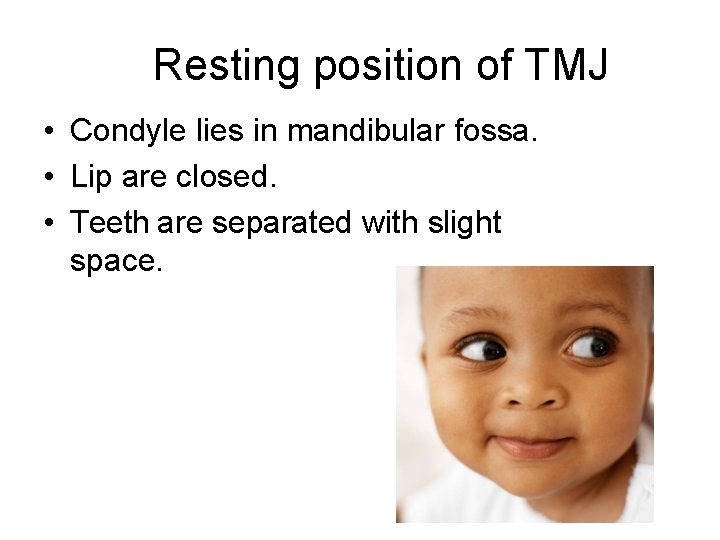 Resting position of TMJ

• Condyle lies in mandibular fossa.
• Lip are closed.
• Teeth are separated with slight space.